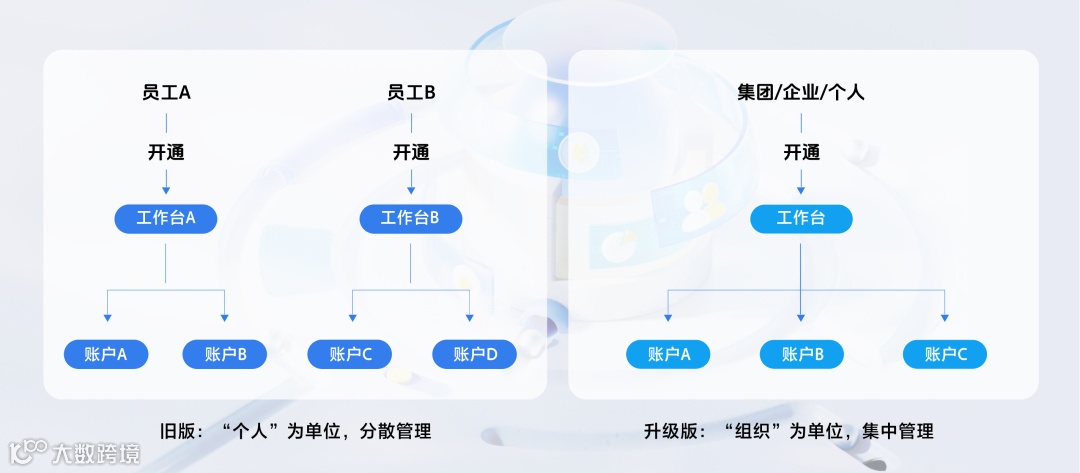 员工A

开通

工作台A

账户A 账户B

员工B

开通

工作台B

账户C 账户D

旧版：“个人”为单位，分散管理

集团/企业/个人

开通

工作台

账户A 账户B 账户C

升级版：“组织”为单位，集中管理

大数跨境